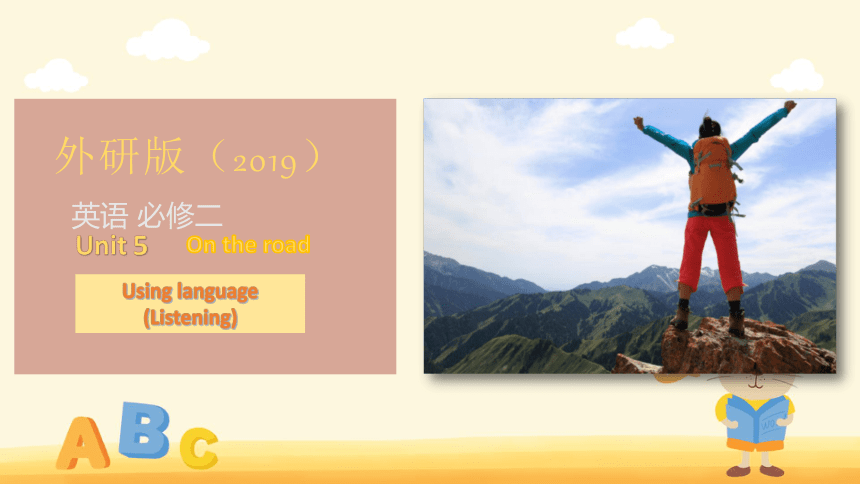 外研版（2019）

英语 必修二

Unit 5 On the road

Using language (Listening)

A B C